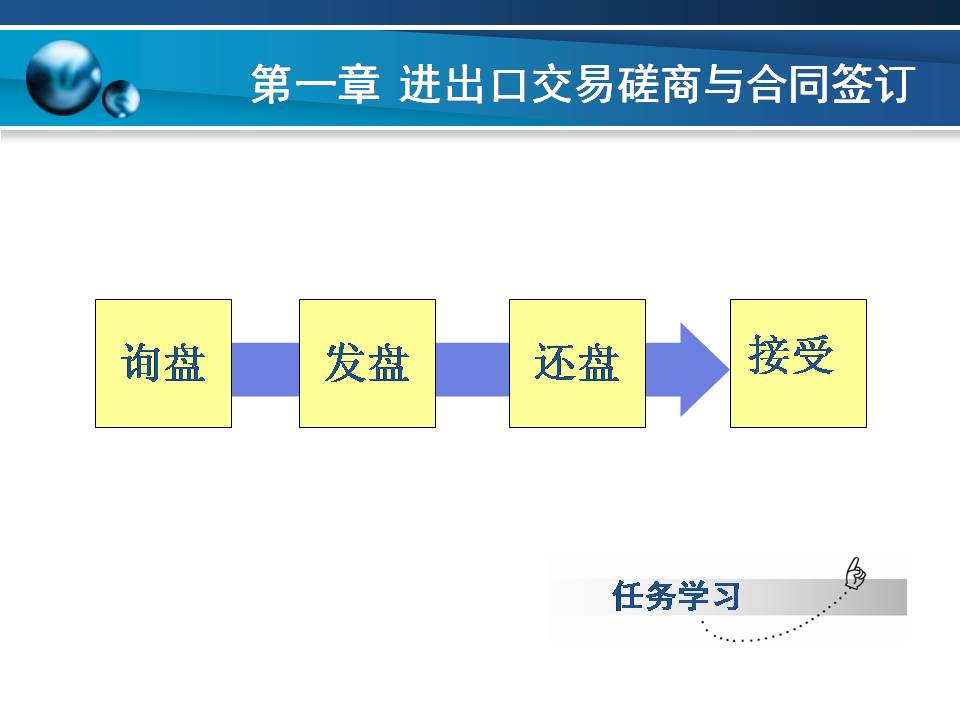 第一章 进出口交易磋商与合同签订

询盘

发盘

还盘

接受

任务学习